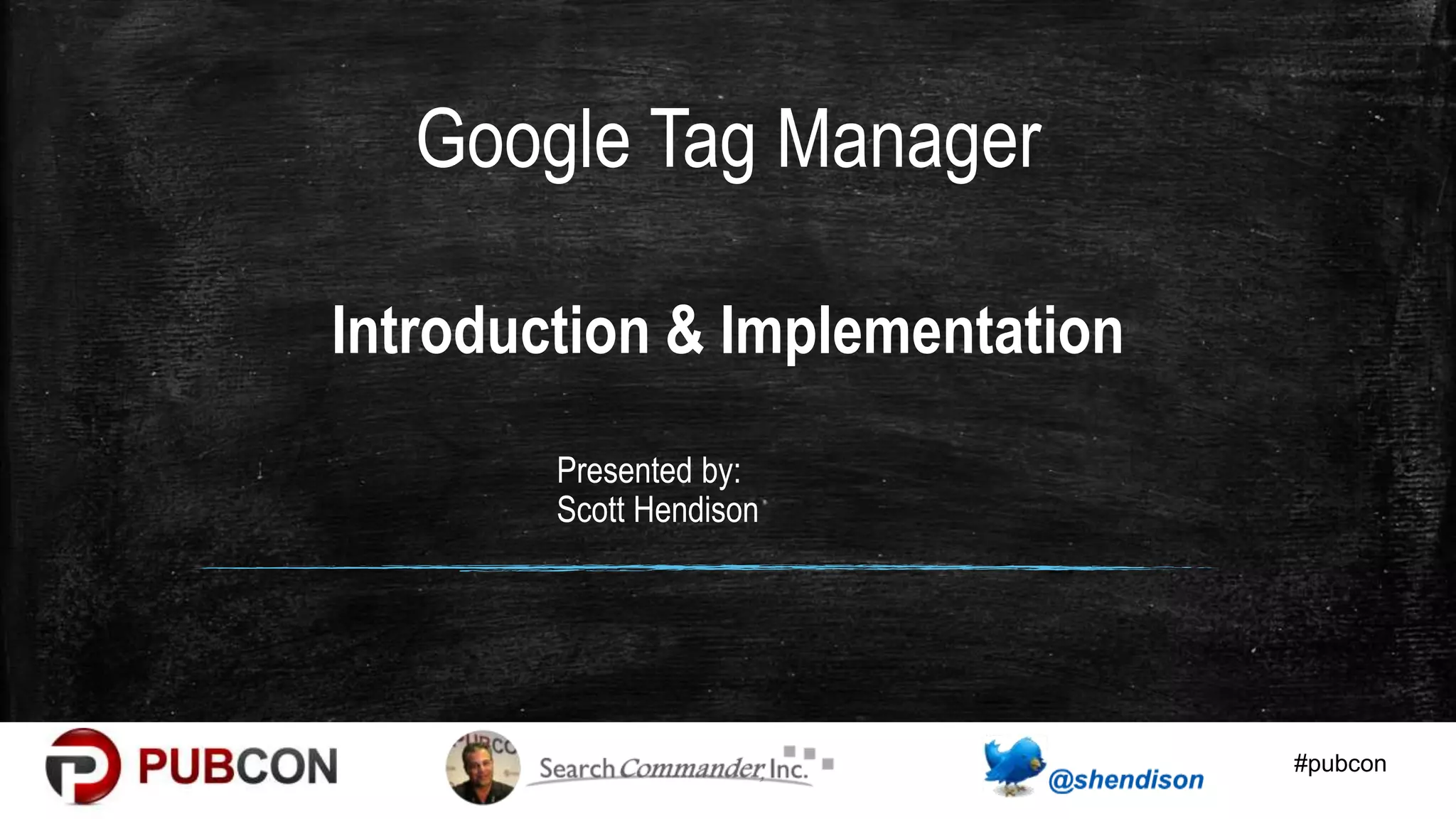 Google Tag Manager

Introduction & Implementation

Presented by:
Scott Hendison

PUBCON

Search Commander, Inc.

@shendison

#pubcon